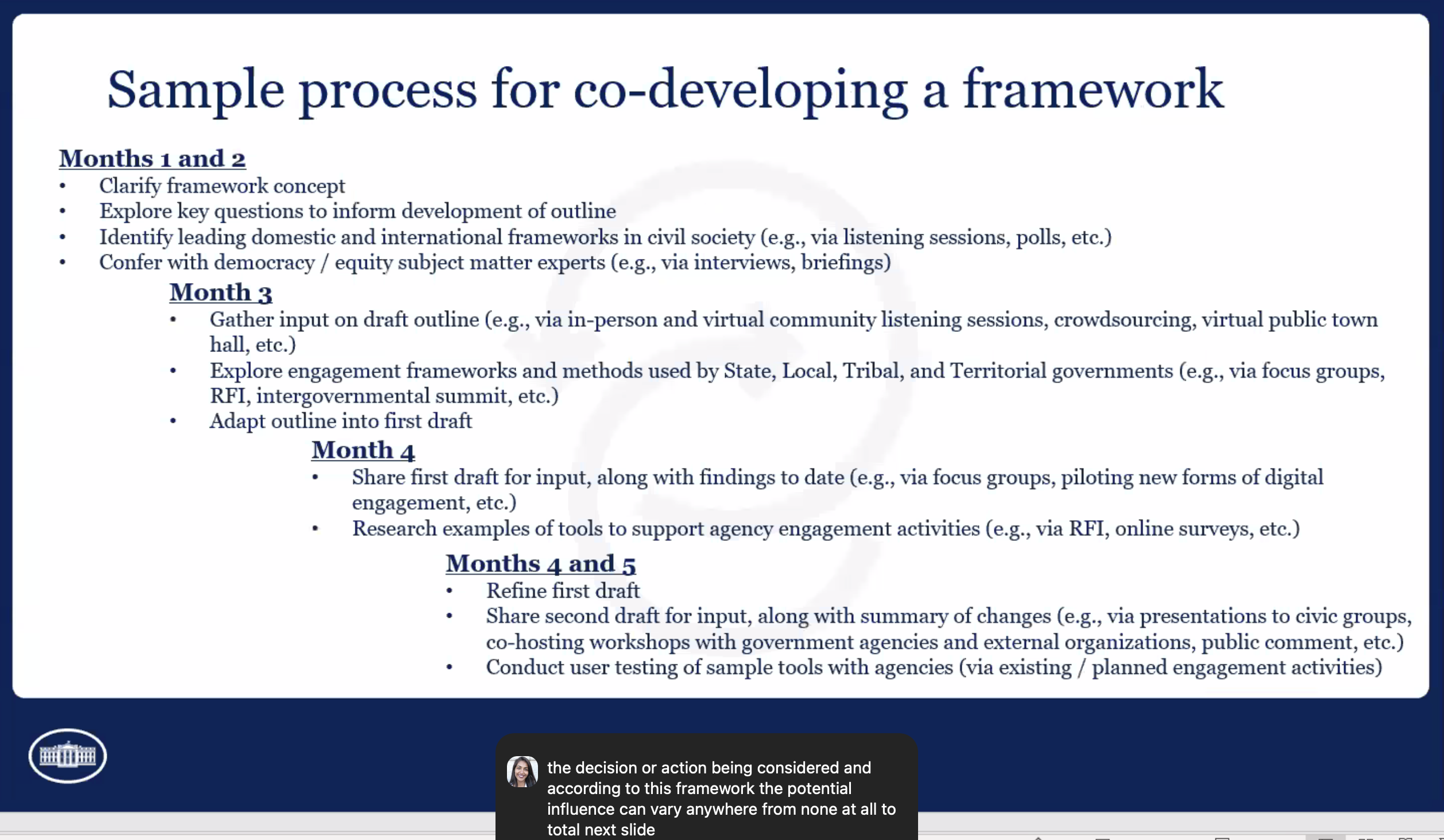 Sample process for co-developing a framework

Months 1 and 2
• Clarify framework concept
• Explore key questions to inform development of outline
• Identify leading domestic and international frameworks in civil society (e.g., via listening sessions, polls, etc.)
• Confer with democracy / equity subject matter experts (e.g., via interviews, briefings)

Month 3
• Gather input on draft outline (e.g., via in-person and virtual community listening sessions, crowdsourcing, virtual public town hall, etc.)
• Explore engagement frameworks and methods used by State, Local, Tribal, and Territorial governments (e.g., via focus groups, RFI, intergovernmental summit, etc.)
• Adapt outline into first draft

Month 4
• Share first draft for input, along with findings to date (e.g., via focus groups, piloting new forms of digital engagement, etc.)
• Research examples of tools to support agency engagement activities (e.g., via RFI, online surveys, etc.)

Months 4 and 5
• Refine first draft
• Share second draft for input, along with summary of changes (e.g., via presentations to civic groups, co-hosting workshops with government agencies and external organizations, public comment, etc.)
• Conduct user testing of sample tools with agencies (via existing / planned engagement activities)

the decision or action being considered and according to this framework the potential influence can vary anywhere from none at all to total next slide